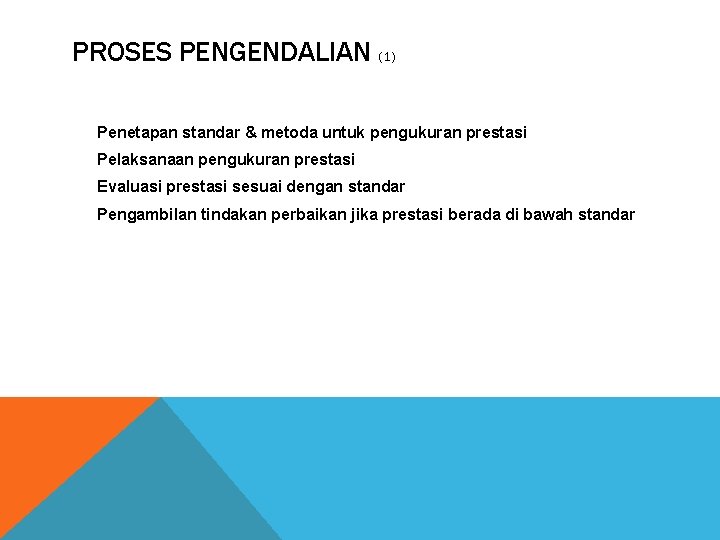 PROSES PENGENDALIAN (1)

Penetapan standar & metoda untuk pengukuran prestasi

Pelaksanaan pengukuran prestasi

Evaluasi prestasi sesuai dengan standar

Pengambilan tindakan perbaikan jika prestasi berada di bawah standar